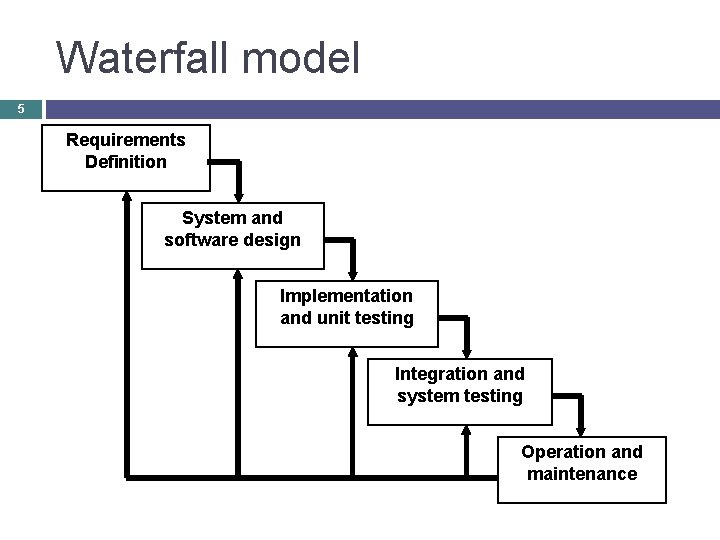 Waterfall model

5

Requirements Definition

System and software design

Implementation and unit testing

Integration and system testing

Operation and maintenance